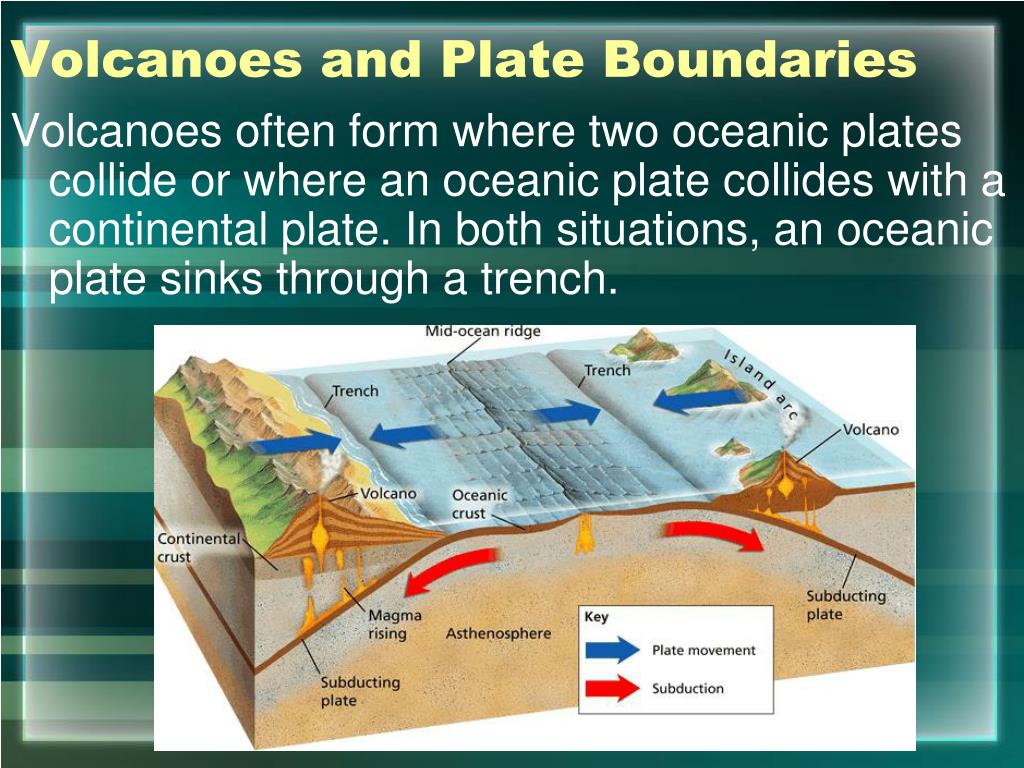 Volcanoes and Plate Boundaries

Volcanoes often form where two oceanic plates collide or where an oceanic plate collides with a continental plate. In both situations, an oceanic plate sinks through a trench.

Mid-ocean ridge

Trench

Trench

Island arc

Volcano

Volcano

Oceanic crust

Continental crust

Magma rising

Asthenosphere

Subducting plate

Subducting plate

Key

Plate movement

Subduction